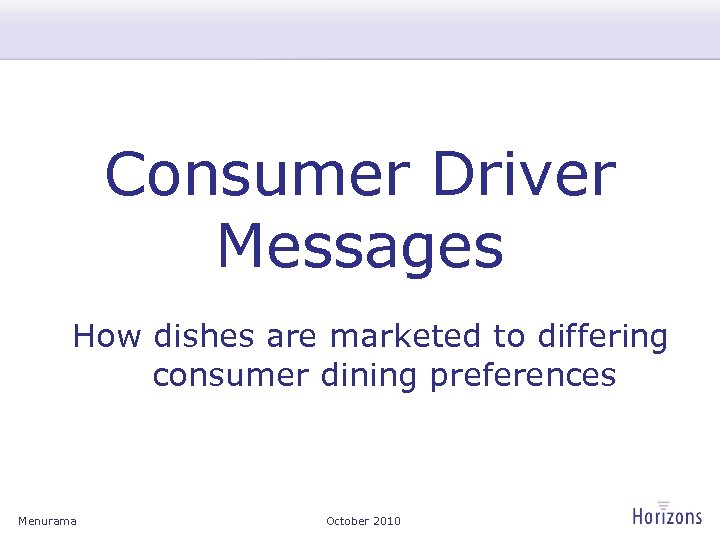 Consumer Driver Messages

How dishes are marketed to differing consumer dining preferences

Menurama

October 2010

Horizons